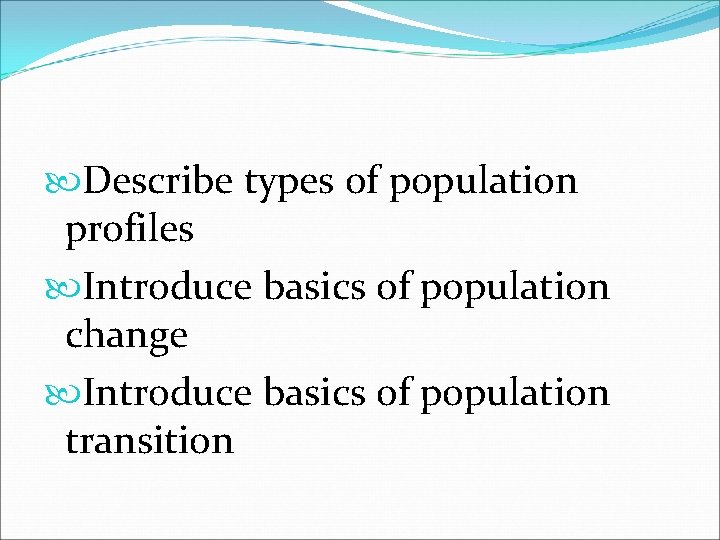 Describe types of population profiles

Introduce basics of population change

Introduce basics of population transition